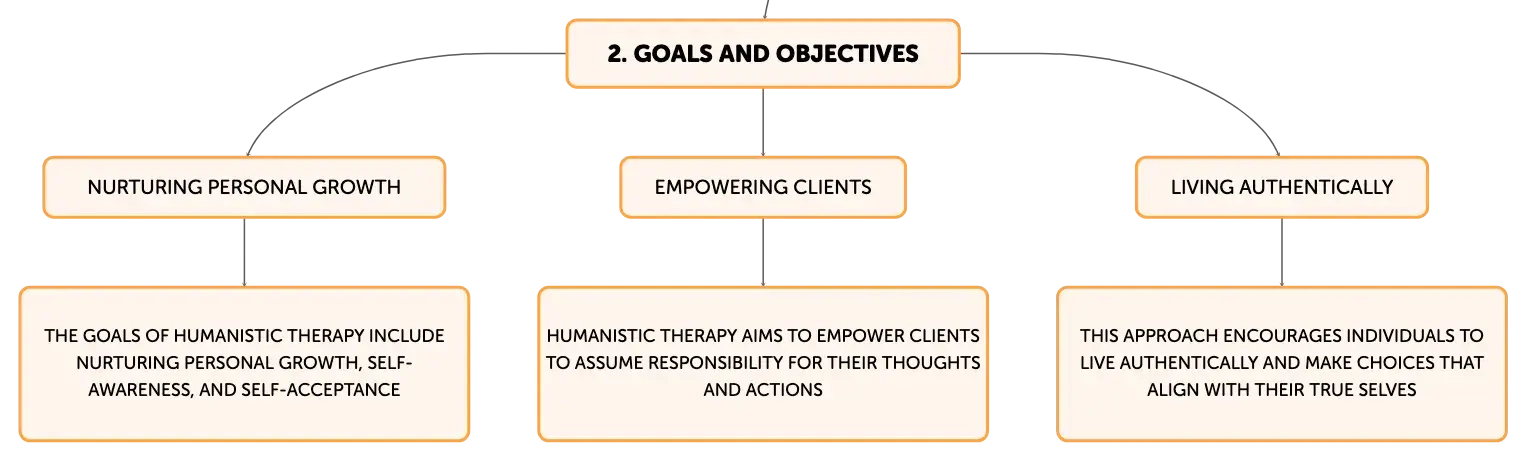 2. GOALS AND OBJECTIVES

NURTURING PERSONAL GROWTH

EMPOWERING CLIENTS

LIVING AUTHENTICALLY

THE GOALS OF HUMANISTIC THERAPY INCLUDE NURTURING PERSONAL GROWTH, SELF-AWARENESS, AND SELF-ACCEPTANCE

HUMANISTIC THERAPY AIMS TO EMPOWER CLIENTS TO ASSUME RESPONSIBILITY FOR THEIR THOUGHTS AND ACTIONS

THIS APPROACH ENCOURAGES INDIVIDUALS TO LIVE AUTHENTICALLY AND MAKE CHOICES THAT ALIGN WITH THEIR TRUE SELVES